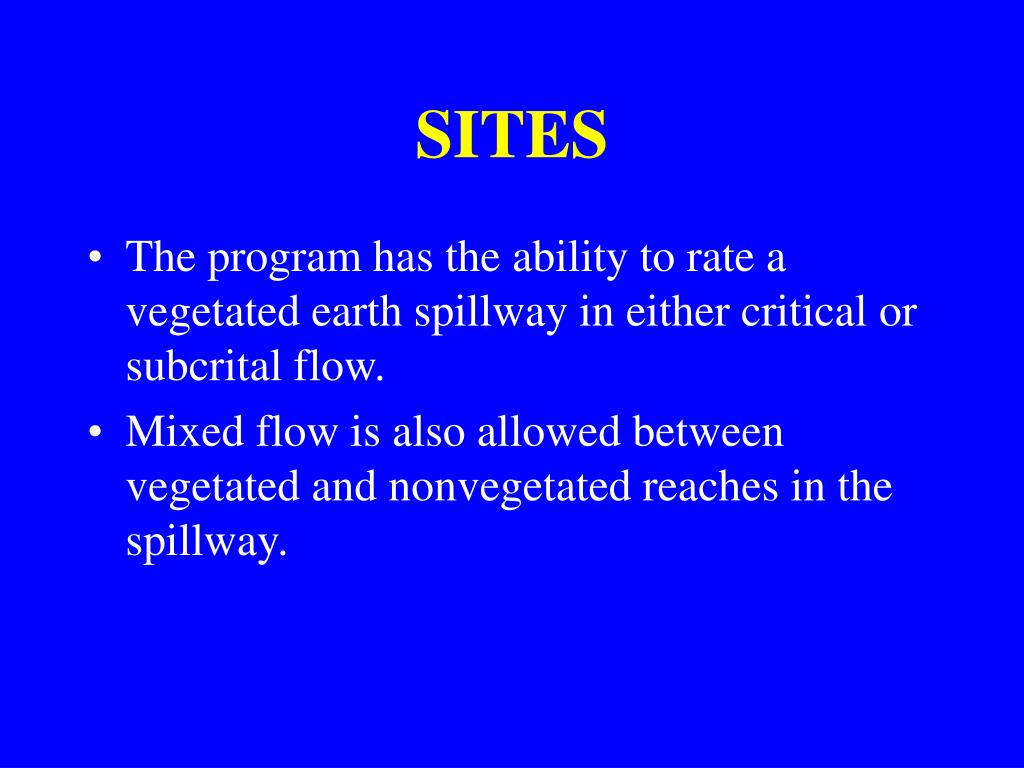 SITES

• The program has the ability to rate a vegetated earth spillway in either critical or subcrital flow.

• Mixed flow is also allowed between vegetated and nonvegetated reaches in the spillway.